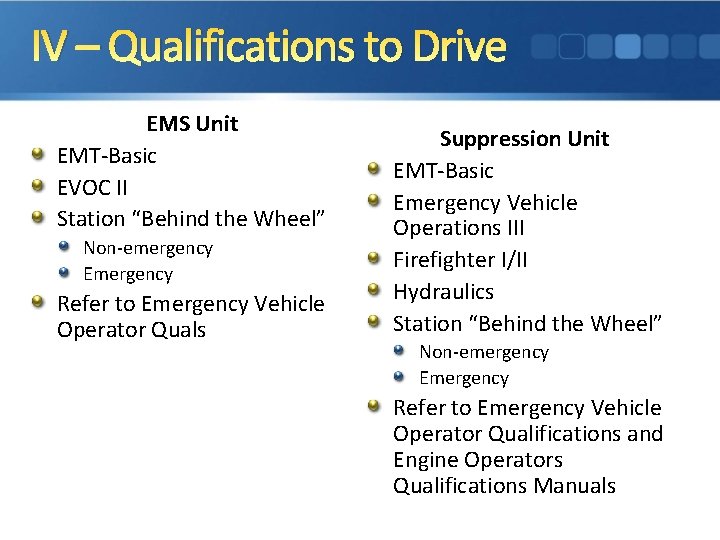 IV – Qualifications to Drive

EMS Unit

• EMT-Basic
• EVOC II
• Station "Behind the Wheel"
  • Non-emergency
  • Emergency
• Refer to Emergency Vehicle Operator Quals

Suppression Unit

• EMT-Basic
• Emergency Vehicle Operations III
• Firefighter I/II
• Hydraulics
• Station "Behind the Wheel"
  • Non-emergency
  • Emergency
• Refer to Emergency Vehicle Operator Qualifications and Engine Operators Qualifications Manuals